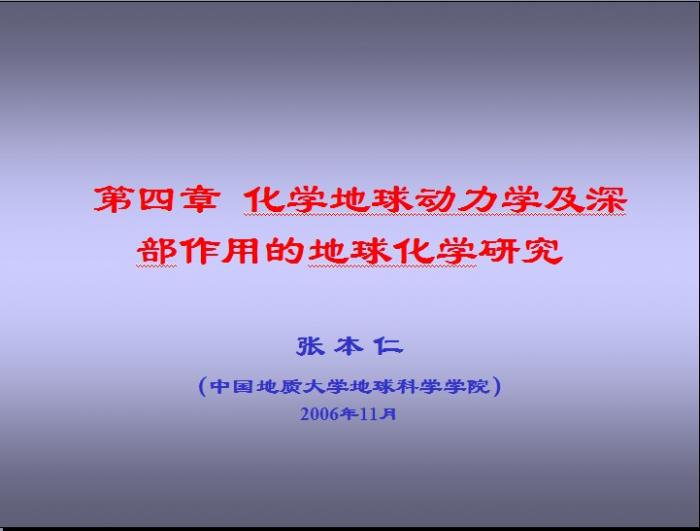 第四章 化学地球动力学及深部作用的地球化学研究

张 本 仁

（中国地质大学地球科学学院）

2006年11月